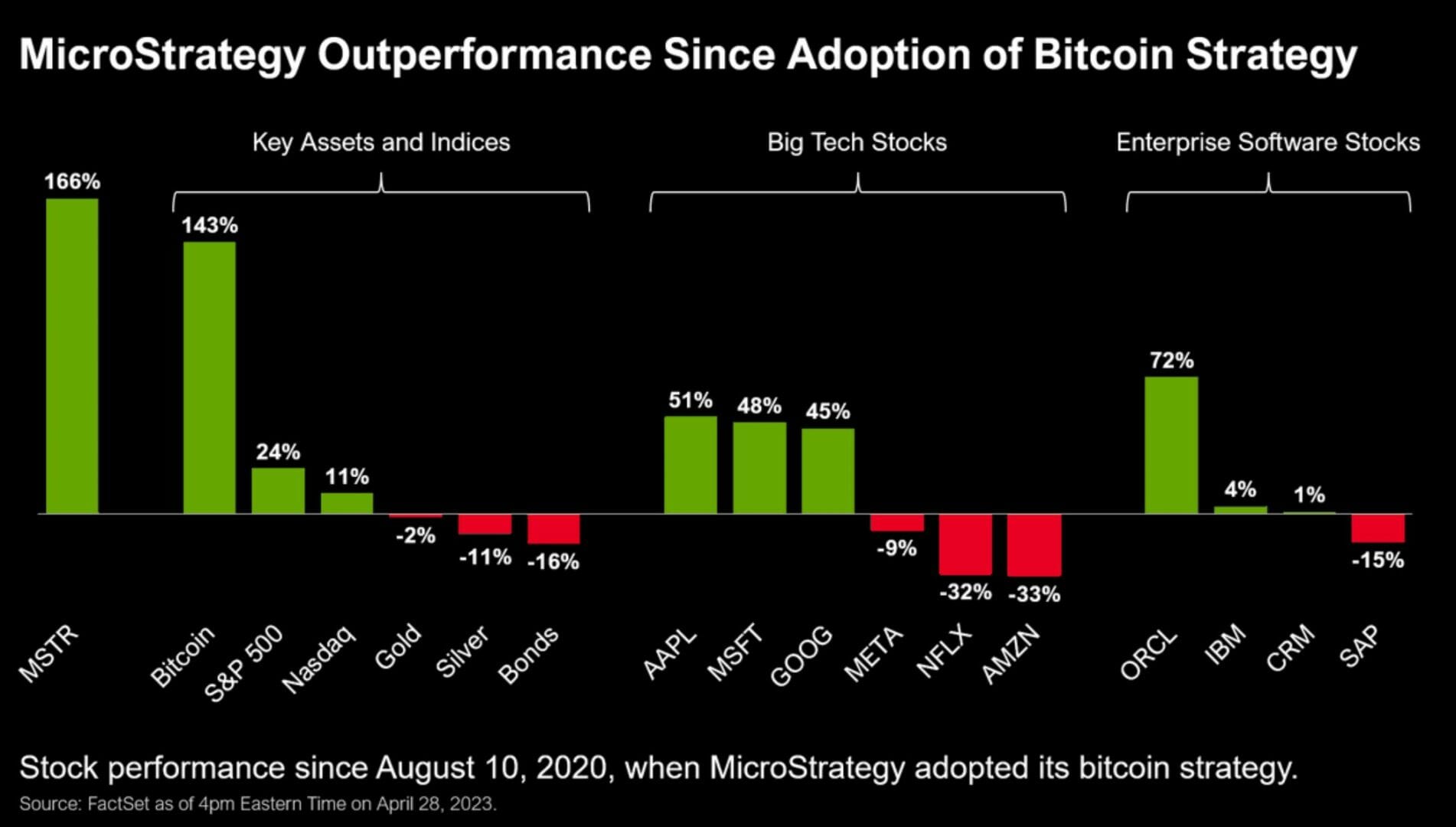 MicroStrategy Outperformance Since Adoption of Bitcoin Strategy

Key Assets and Indices

Big Tech Stocks

Enterprise Software Stocks

166%

143%

24%

11%

-2%

-11%

-16%

51%

48%

45%

-9%

-32%

-33%

72%

4%

1%

-15%

MSTR

Bitcoin

S&P 500

Nasdaq

Gold

Silver

Bonds

AAPL

MSFT

GOOG

META

NFLX

AMZN

ORCL

IBM

CRM

SAP

Stock performance since August 10, 2020, when MicroStrategy adopted its bitcoin strategy.

Source: FactSet as of 4pm Eastern Time on April 28, 2023.